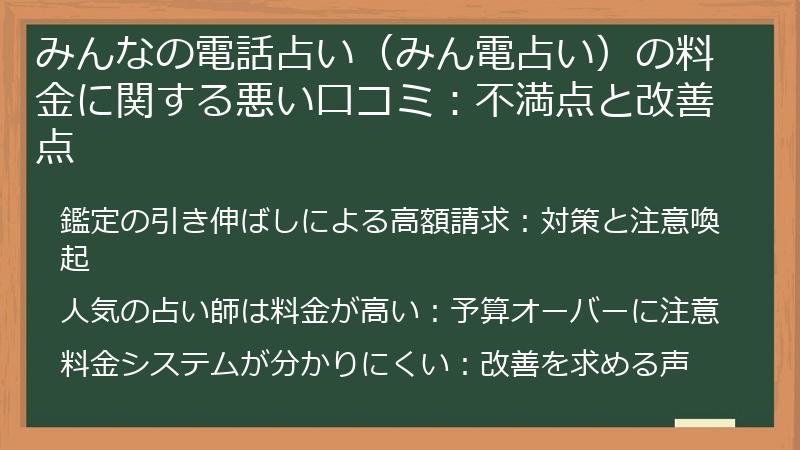 みんなの電話占い（みん電占い）の料金に関する悪い口コミ：不満点と改善点

鑑定の引き伸ばしによる高額請求：対策と注意喚起

人気の占い師は料金が高い：予算オーバーに注意

料金システムが分かりにくい：改善を求める声